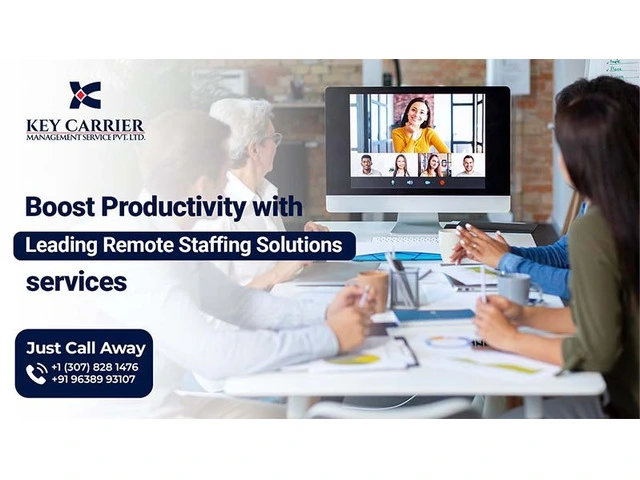 KEY CARRIER
MANAGEMENT SERVICE PVT. LTD.

Boost Productivity with
Leading Remote Staffing Solutions
services

Just Call Away
+1 (307) 828 1476
+91 96389 93107